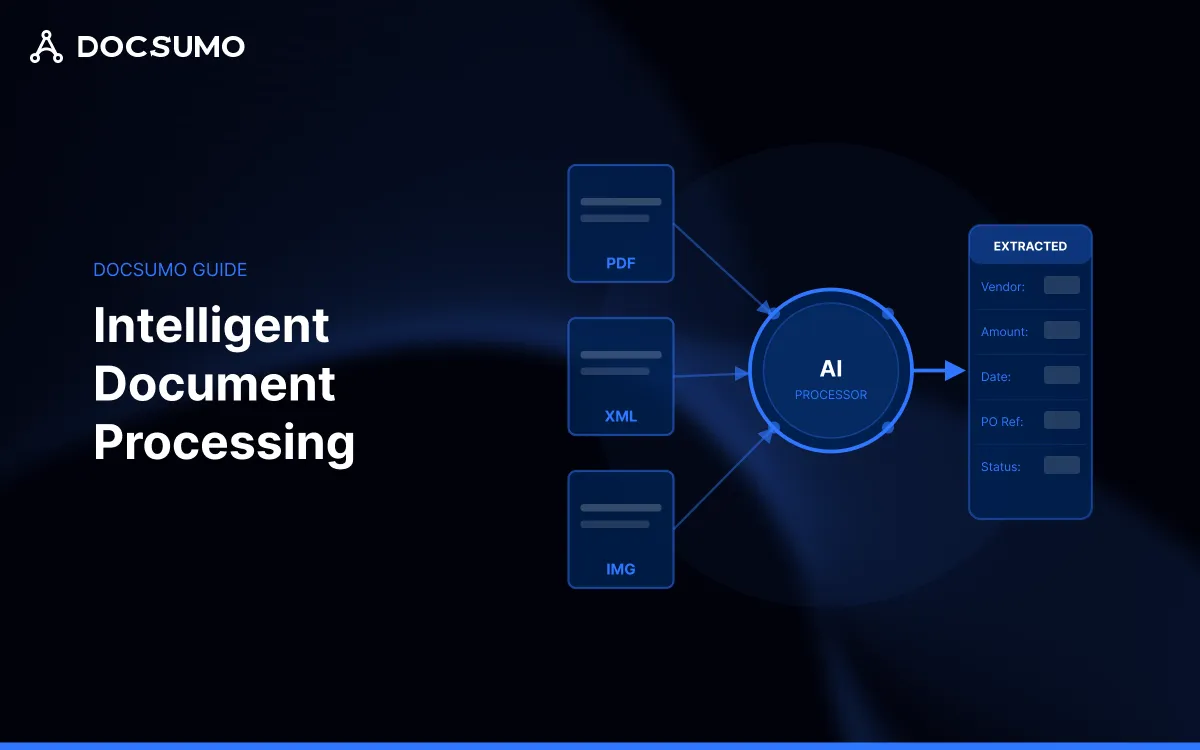 DOCSUMO

DOCSUMO GUIDE

Intelligent Document Processing

PDF

XML

IMG

AI
PROCESSOR

EXTRACTED

Vendor:

Amount:

Date:

PO Ref:

Status: